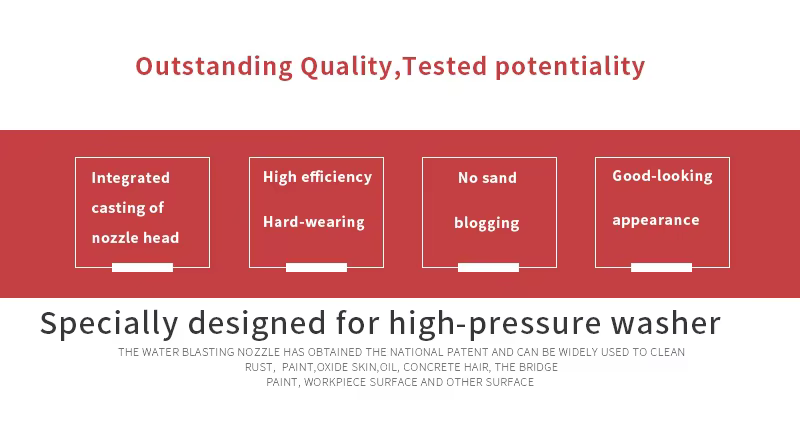 Outstanding Quality,Tested potentiality

Integrated casting of nozzle head

High efficiency
Hard-wearing

No sand blogging

Good-looking appearance

Specially designed for high-pressure washer

THE WATER BLASTING NOZZLE HAS OBTAINED THE NATIONAL PATENT AND CAN BE WIDELY USED TO CLEAN RUST, PAINT,OXIDE SKIN,OIL, CONCRETE HAIR, THE BRIDGE PAINT, WORKPIECE SURFACE AND OTHER SURFACE